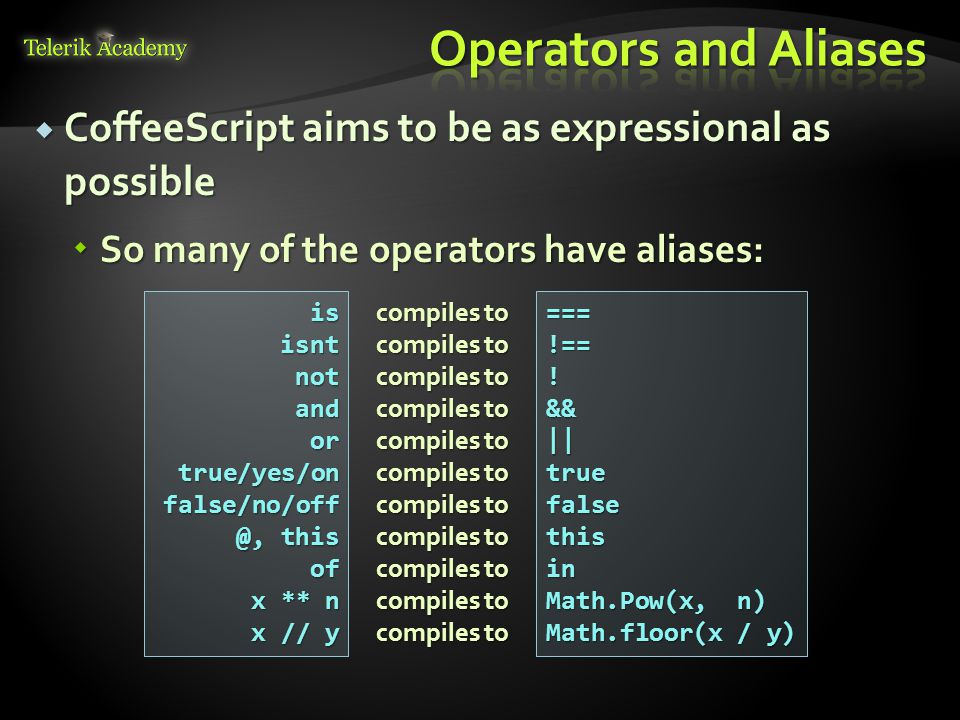 Telerik Academy

Operators and Aliases

CoffeeScript aims to be as expressional as possible

So many of the operators have aliases:

| | | |
|---|---|---|
| is | compiles to | === |
| isnt | compiles to | !== |
| not | compiles to | ! |
| and | compiles to | && |
| or | compiles to | \|\| |
| true/yes/on | compiles to | true |
| false/no/off | compiles to | false |
| @, this | compiles to | this |
| of | compiles to | in |
| x ** n | compiles to | Math.Pow(x, n) |
| x // y | compiles to | Math.floor(x / y) |